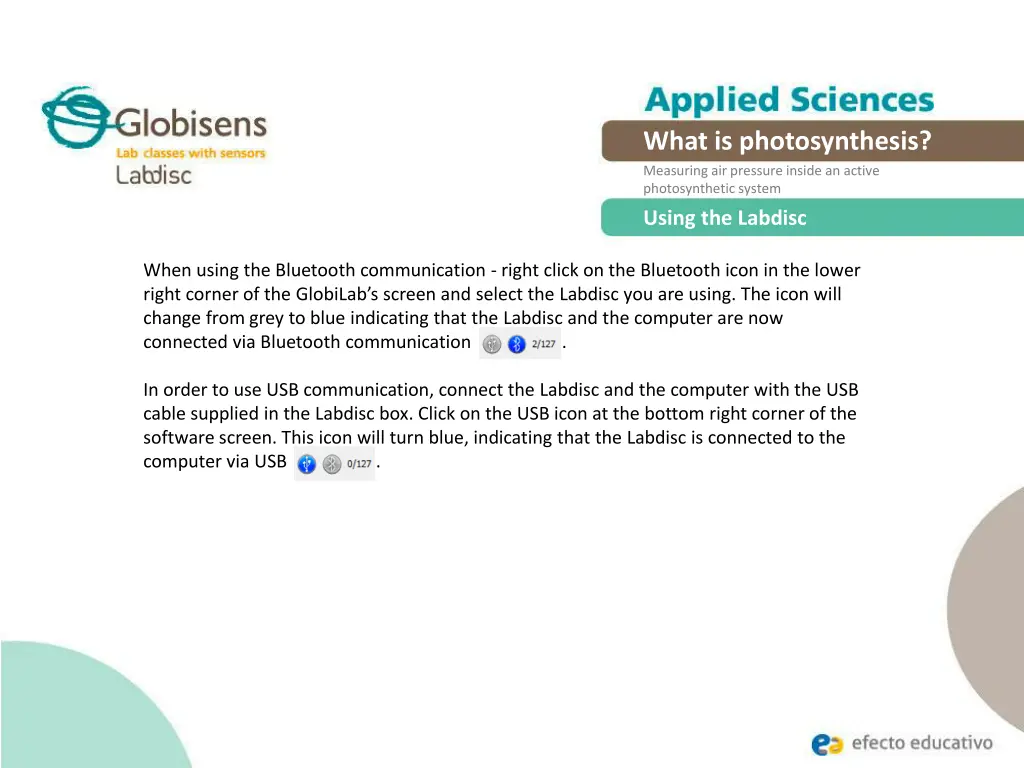 Globisens
Lab classes with sensors
Labdisc

Applied Sciences

What is photosynthesis?

Measuring air pressure inside an active photosynthetic system

Using the Labdisc

When using the Bluetooth communication - right click on the Bluetooth icon in the lower right corner of the GlobiLab's screen and select the Labdisc you are using. The icon will change from grey to blue indicating that the Labdisc and the computer are now connected via Bluetooth communication 2/127 .

In order to use USB communication, connect the Labdisc and the computer with the USB cable supplied in the Labdisc box. Click on the USB icon at the bottom right corner of the software screen. This icon will turn blue, indicating that the Labdisc is connected to the computer via USB 0/127 .

efecto educativo